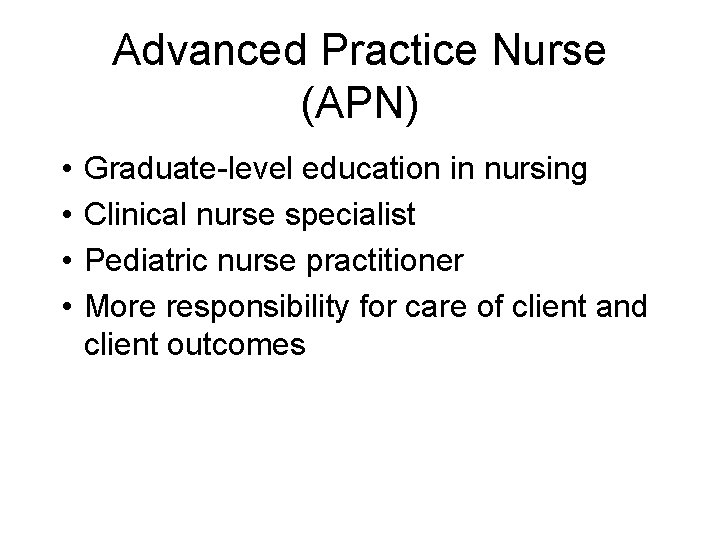 Advanced Practice Nurse (APN)

• Graduate-level education in nursing
• Clinical nurse specialist
• Pediatric nurse practitioner
• More responsibility for care of client and client outcomes